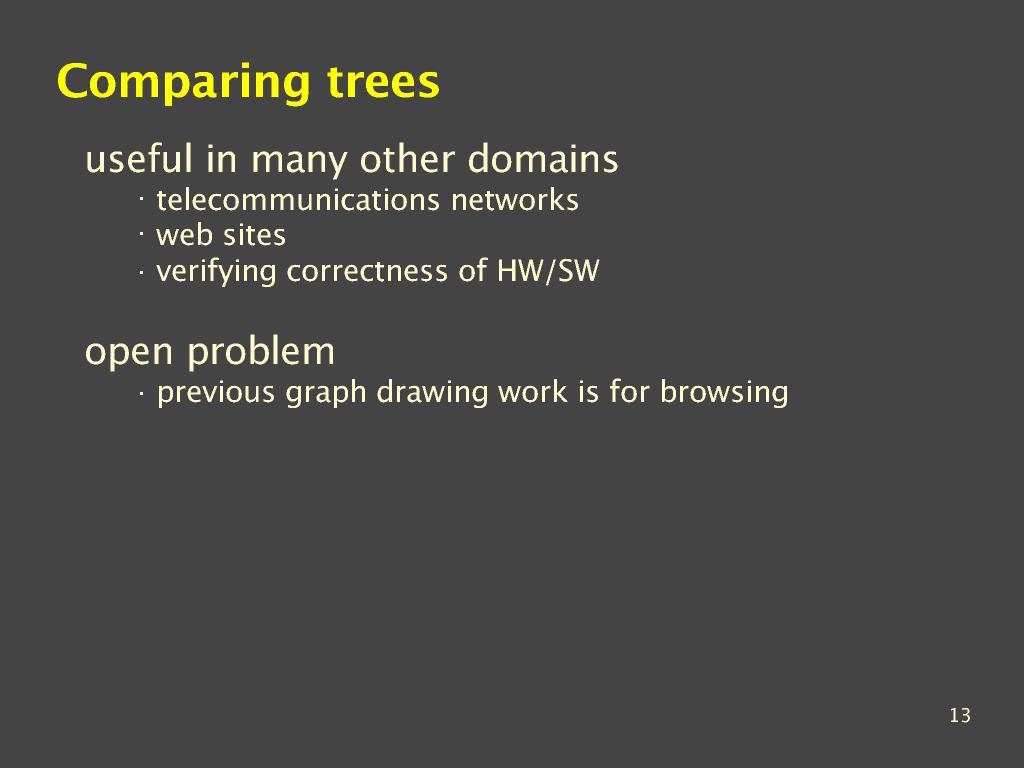 Comparing trees

useful in many other domains
· telecommunications networks
· web sites
· verifying correctness of HW/SW

open problem
· previous graph drawing work is for browsing

13